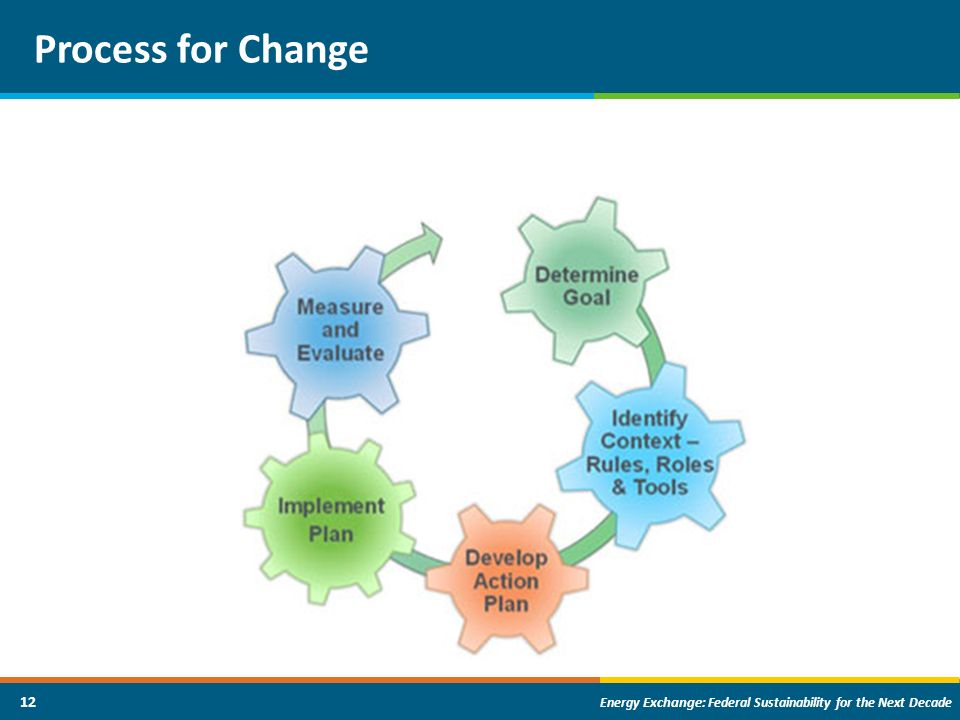 Process for Change

Determine Goal

Identify Context – Rules, Roles & Tools

Develop Action Plan

Implement Plan

Measure and Evaluate

12

Energy Exchange: Federal Sustainability for the Next Decade